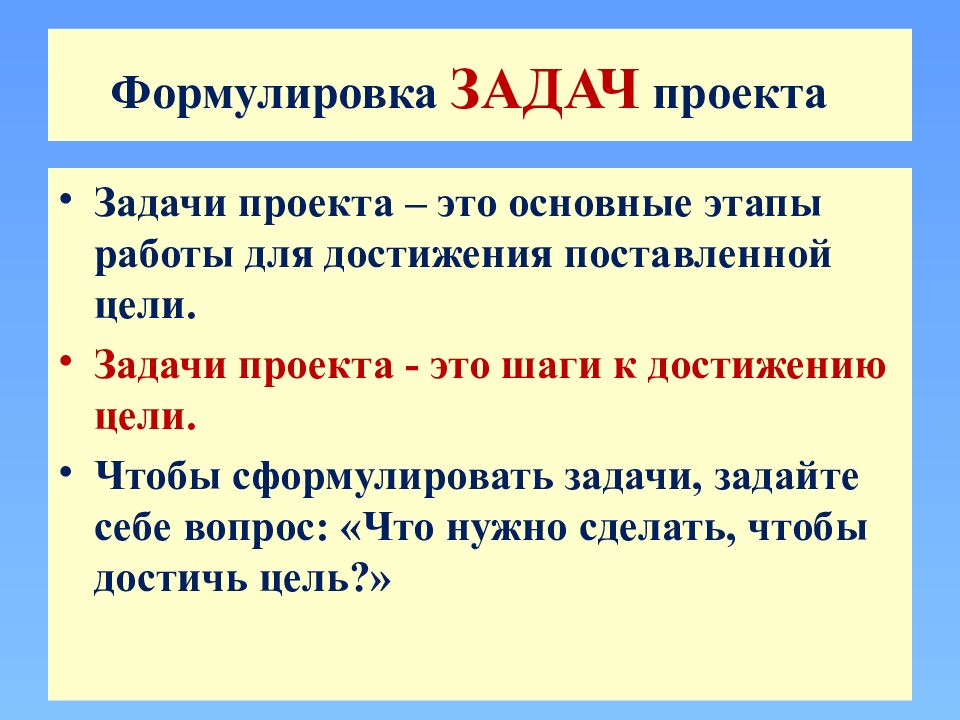 Формулировка ЗАДАЧ проекта

• Задачи проекта – это основные этапы работы для достижения поставленной цели.

• Задачи проекта - это шаги к достижению цели.

• Чтобы сформулировать задачи, задайте себе вопрос: «Что нужно сделать, чтобы достичь цель?»